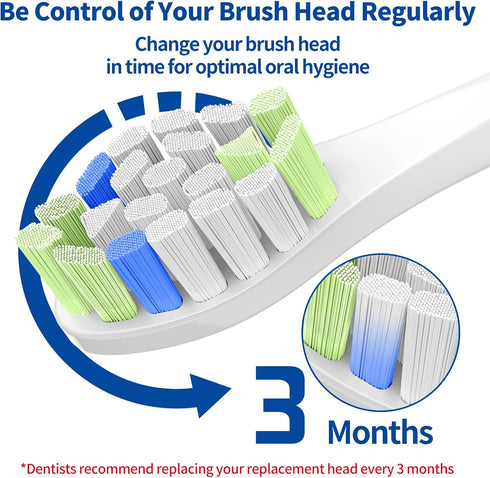 Be Control of Your Brush Head Regularly

Change your brush head in time for optimal oral hygiene

3 Months

*Dentists recommend replacing your replacement head every 3 months